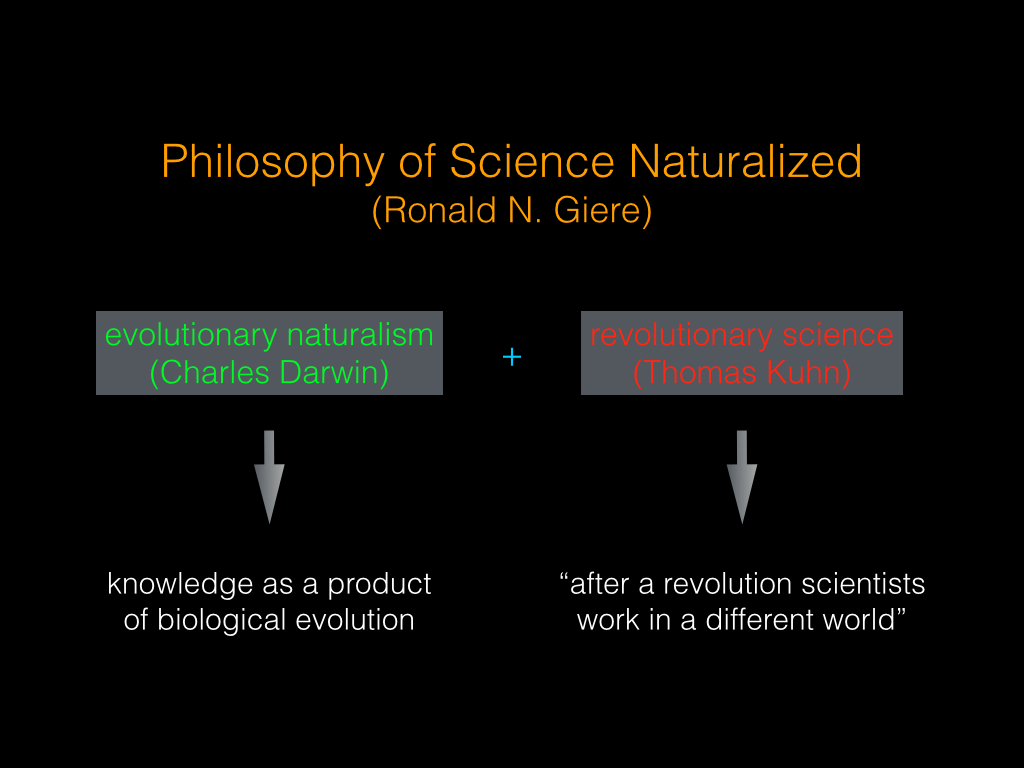 Philosophy of Science Naturalized
(Ronald N. Giere)

evolutionary naturalism
(Charles Darwin)

+

revolutionary science
(Thomas Kuhn)

knowledge as a product of biological evolution

“after a revolution scientists work in a different world”